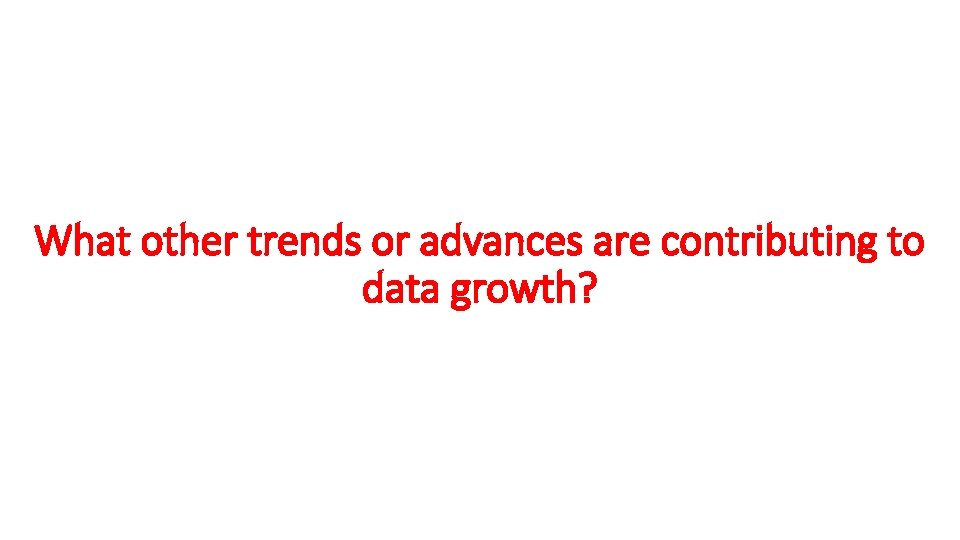 What other trends or advances are contributing to data growth?